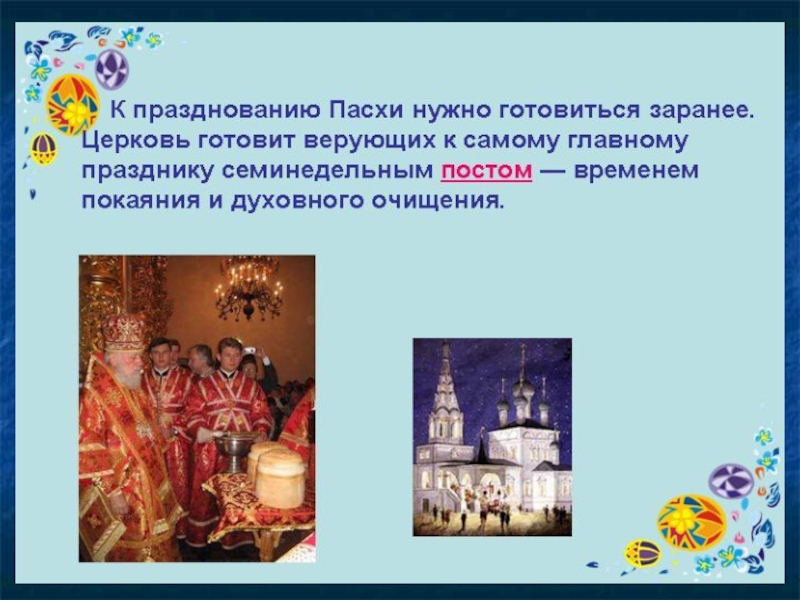 К празднованию Пасхи нужно готовиться заранее. Церковь готовит верующих к самому главному празднику семинедельным постом — временем покаяния и духовного очищения.